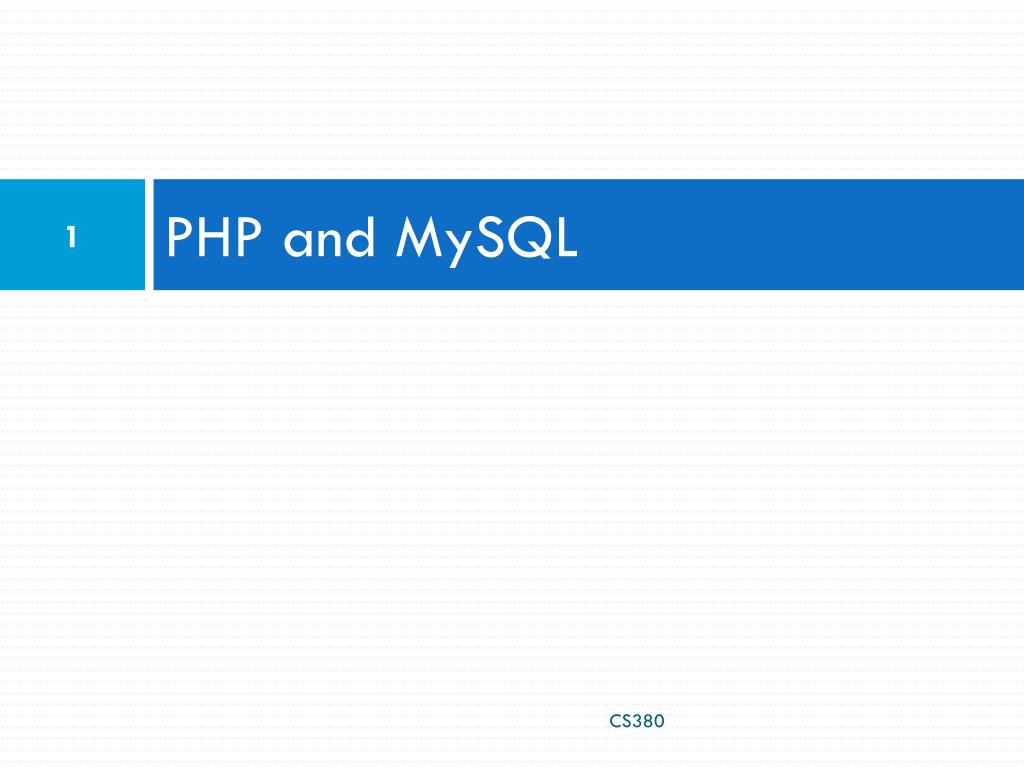 1

PHP and MySQL

CS380